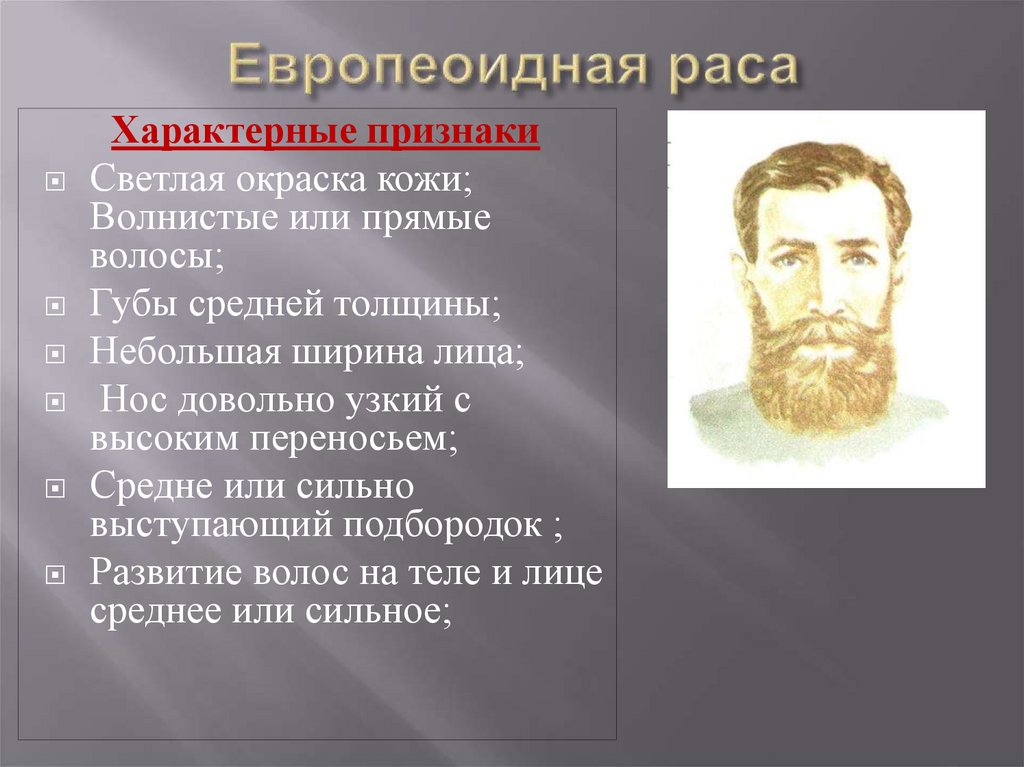 Европеоидная раса

Характерные признаки

Светлая окраска кожи; Волнистые или прямые волосы;

Губы средней толщины;

Небольшая ширина лица;

Нос довольно узкий с высоким переносьем;

Средне или сильно выступающий подбородок ;

Развитие волос на теле и лице среднее или сильное;